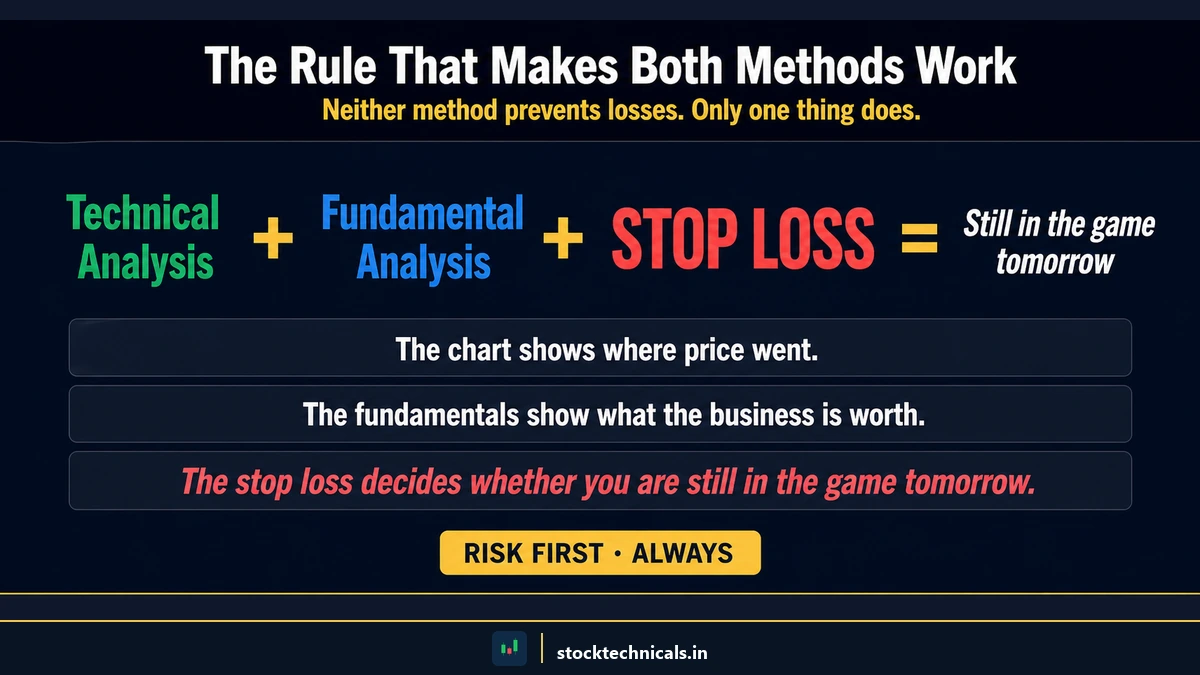 The Rule That Makes Both Methods Work

Neither method prevents losses. Only one thing does.

Technical Analysis + Fundamental Analysis + STOP LOSS = Still in the game tomorrow

The chart shows where price went.

The fundamentals show what the business is worth.

The stop loss decides whether you are still in the game tomorrow.

RISK FIRST · ALWAYS

stocktechnicals.in